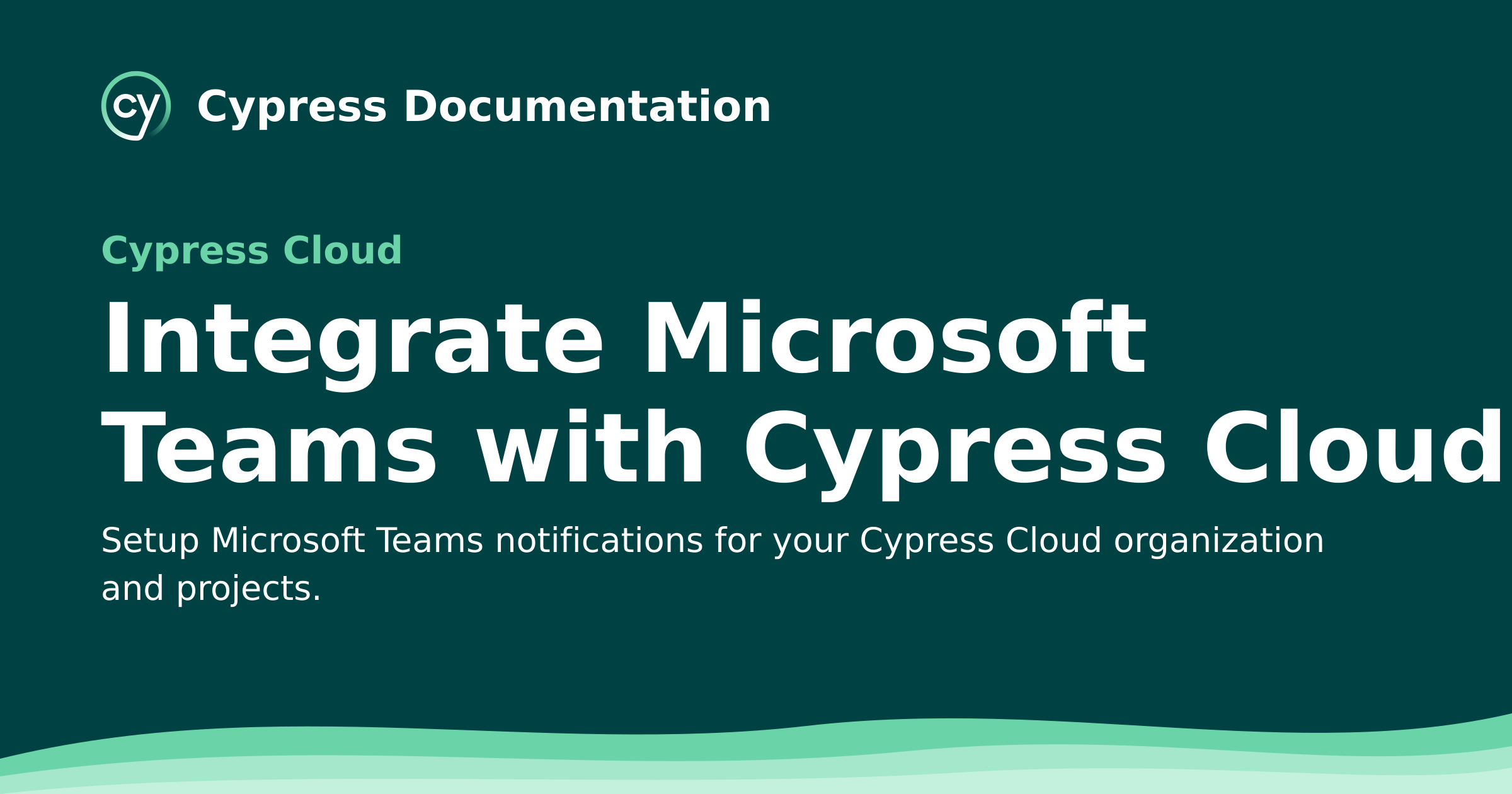 cy Cypress Documentation

Cypress Cloud

Integrate Microsoft Teams with Cypress Cloud

Setup Microsoft Teams notifications for your Cypress Cloud organization and projects.